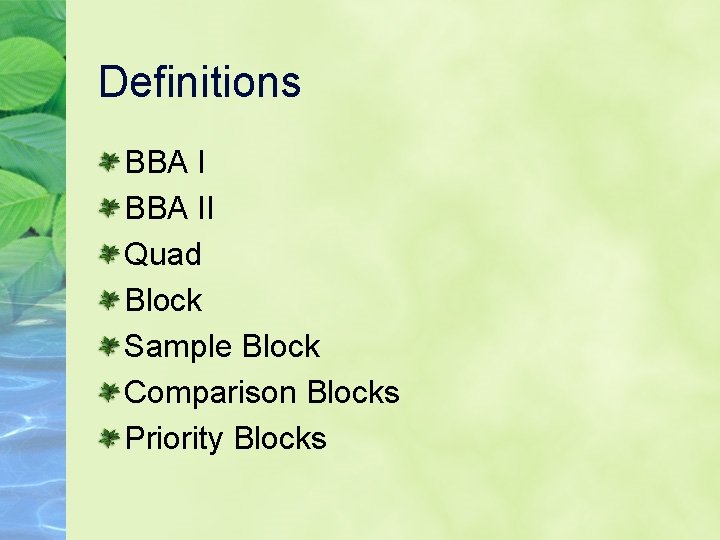 Definitions

BBA I
BBA II
Quad
Block
Sample Block
Comparison Blocks
Priority Blocks